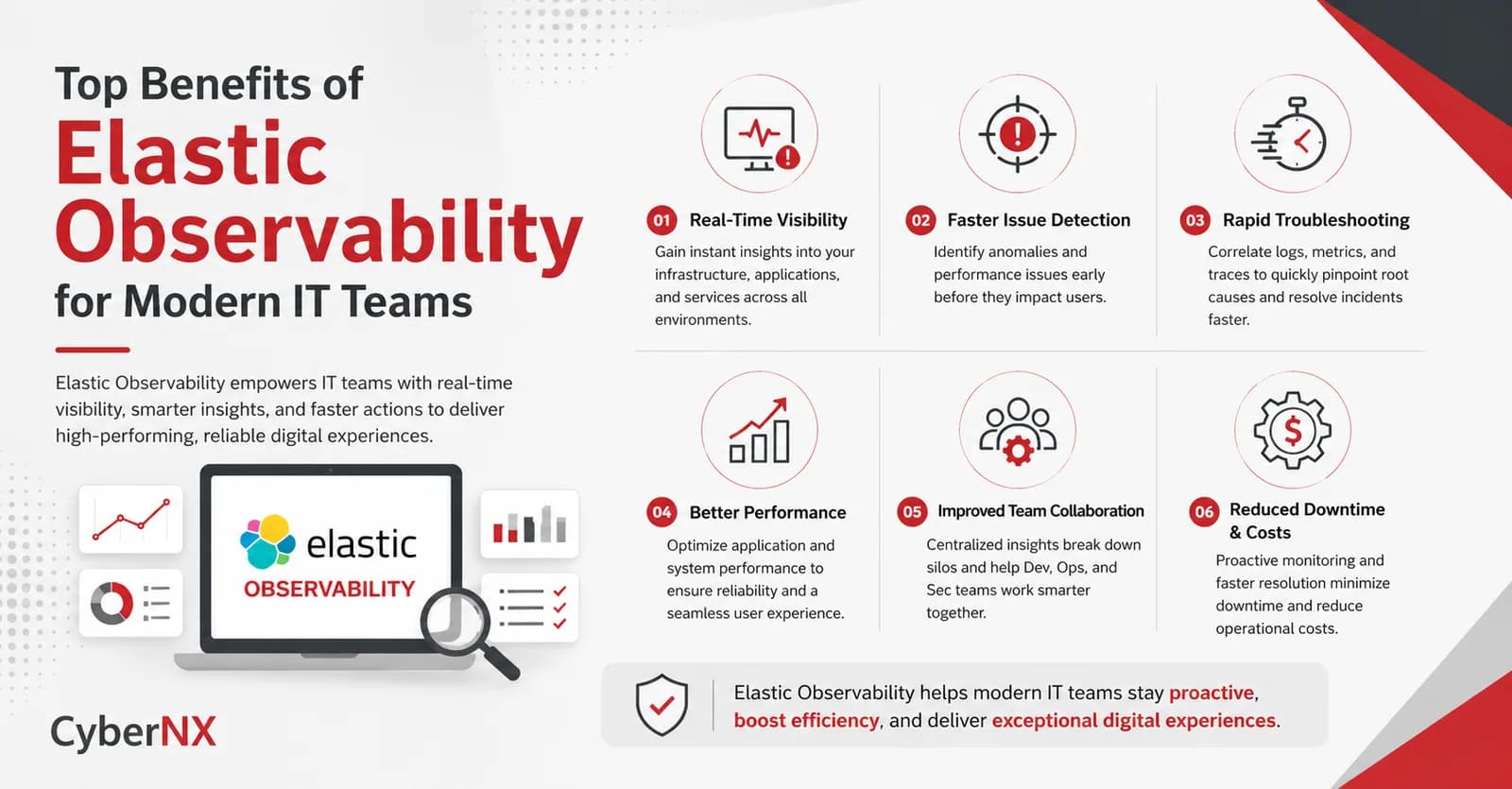 Top Benefits of
Elastic Observability
for Modern IT Teams

Elastic Observability empowers IT teams with real-time visibility, smarter insights, and faster actions to deliver high-performing, reliable digital experiences.

elastic
OBSERVABILITY

CyberNX

01 Real-Time Visibility
Gain instant insights into your infrastructure, applications, and services across all environments.

02 Faster Issue Detection
Identify anomalies and performance issues early before they impact users.

03 Rapid Troubleshooting
Correlate logs, metrics, and traces to quickly pinpoint root causes and resolve incidents faster.

04 Better Performance
Optimize application and system performance to ensure reliability and a seamless user experience.

05 Improved Team Collaboration
Centralized insights break down silos and help Dev, Ops, and Sec teams work smarter together.

06 Reduced Downtime & Costs
Proactive monitoring and faster resolution minimize downtime and reduce operational costs.

Elastic Observability helps modern IT teams stay proactive, boost efficiency, and deliver exceptional digital experiences.